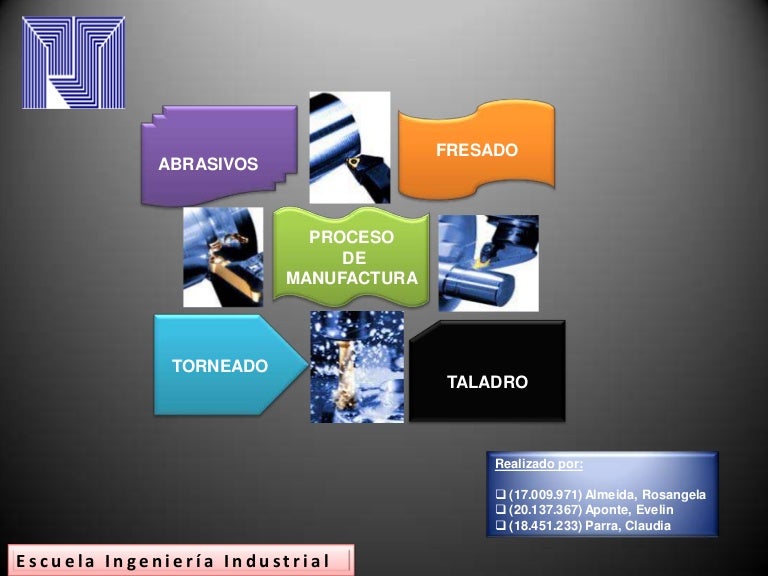 ABRASIVOS

FRESADO

PROCESO
DE
MANUFACTURA

TORNEADO

TALADRO

Realizado por:

❑ (17.009.971) Almeida, Rosangela
❑ (20.137.367) Aponte, Evelin
❑ (18.451.233) Parra, Claudia

Escuela Ingeniería Industrial